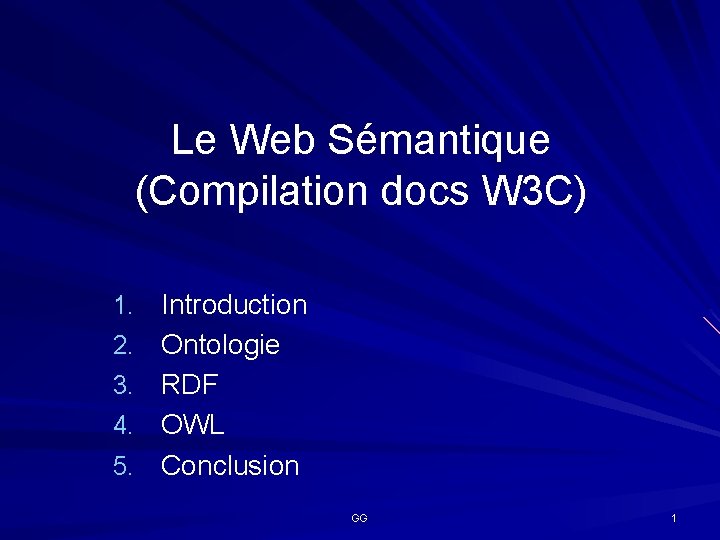 Le Web Sémantique
(Compilation docs W3C)

1. Introduction
2. Ontologie
3. RDF
4. OWL
5. Conclusion

GG

1